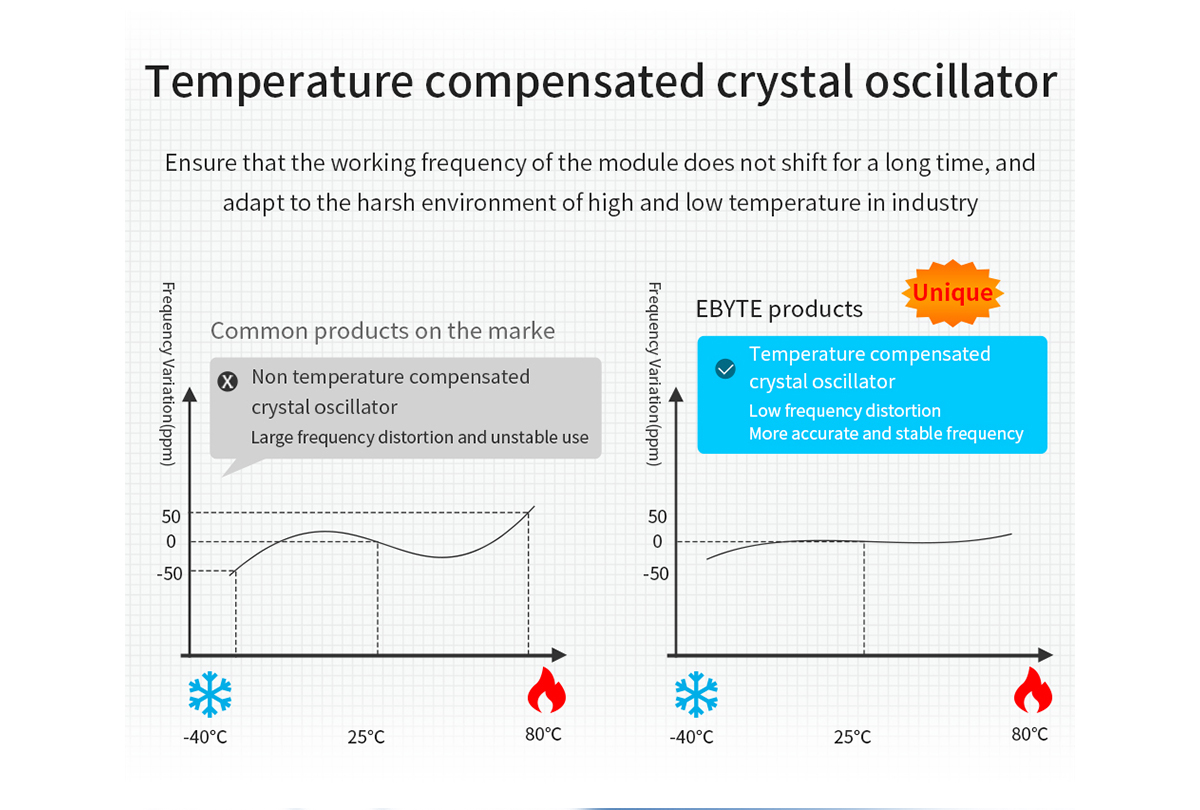 Temperature compensated crystal oscillator

Ensure that the working frequency of the module does not shift for a long time, and adapt to the harsh environment of high and low temperature in industry

Frequency Variation(ppm)

Common products on the marke

Non temperature compensated crystal oscillator
Large frequency distortion and unstable use

50
0
-50

-40°C
25°C
80°C

Frequency Variation(ppm)

EBYTE products

Unique

Temperature compensated crystal oscillator
Low frequency distortion
More accurate and stable frequency

50
0
-50

-40°C
25°C
80°C